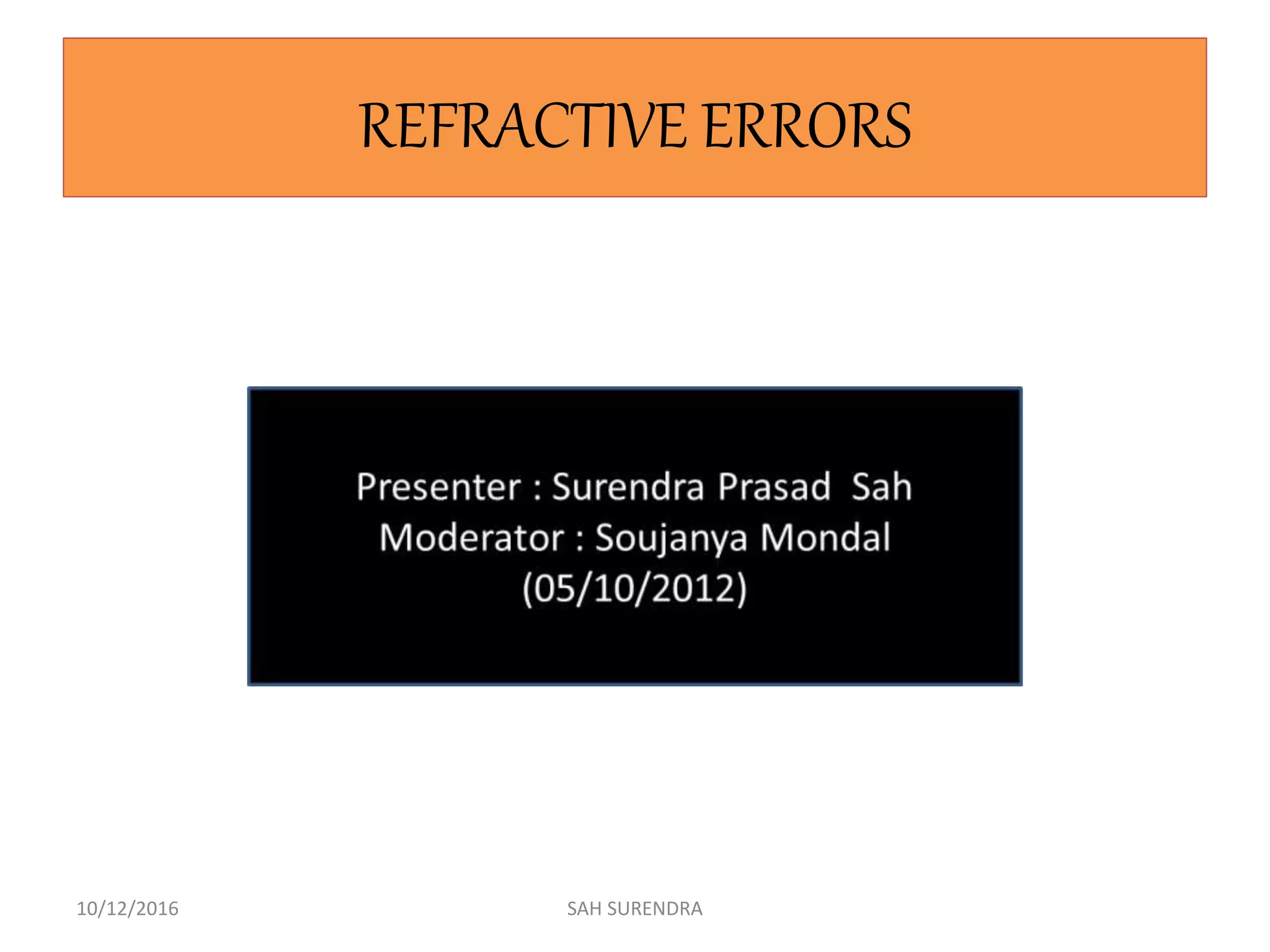 REFRACTIVE ERRORS

Presenter : Surendra Prasad Sah
Moderator : Soujanya Mondal
(05/10/2012)

10/12/2016

SAH SURENDRA